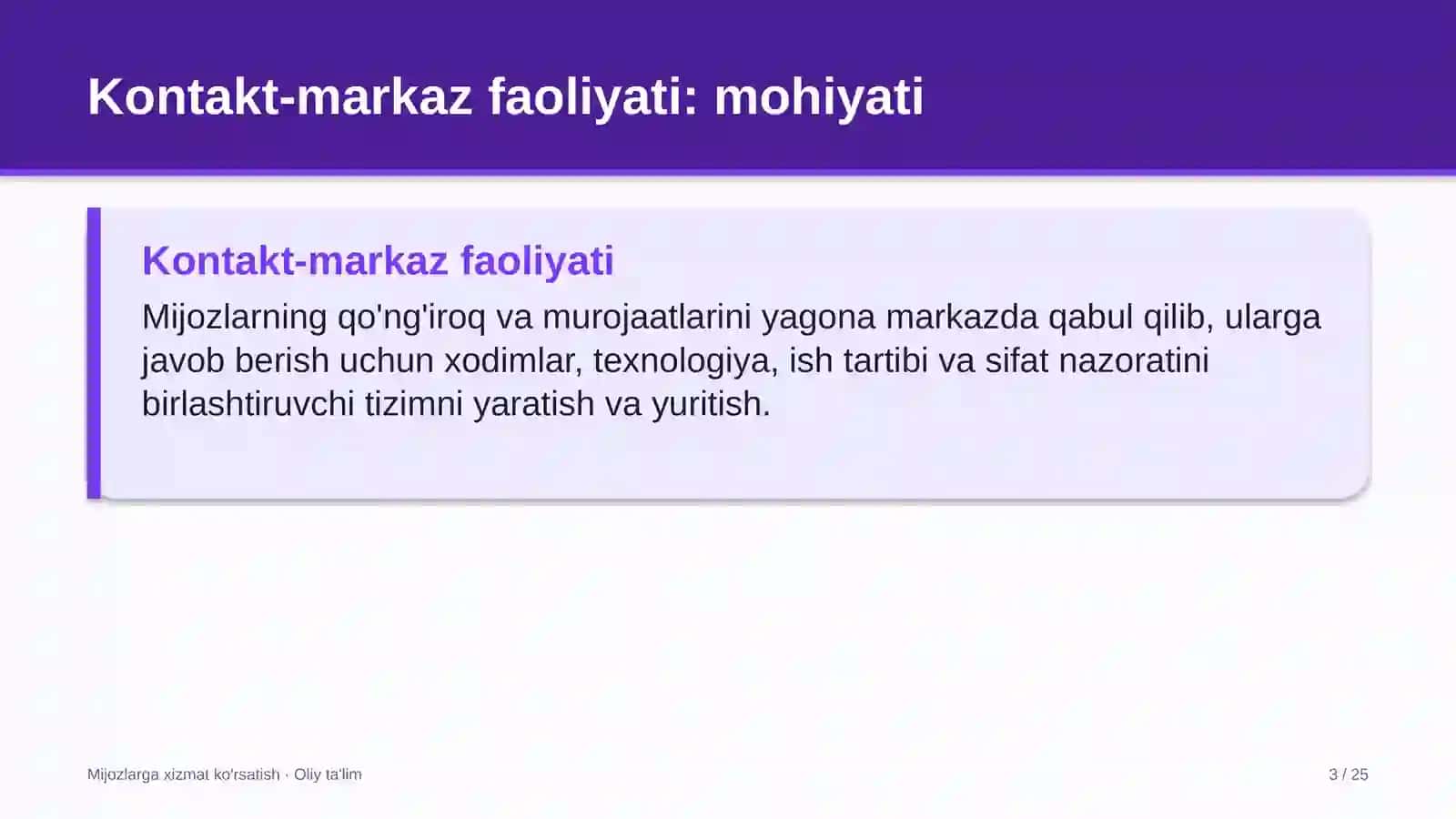 Kontakt-markaz faoliyati: mohiyati

Kontakt-markaz faoliyati

Mijozlarning qo'ng'iroq va murojaatlarini yagona markazda qabul qilib, ularga javob berish uchun xodimlar, texnologiya, ish tartibi va sifat nazoratini birlashtiruvchi tizimni yaratish va yuritish.

Mijozlarga xizmat ko'rsatish · Oliy ta'lim

3 / 25